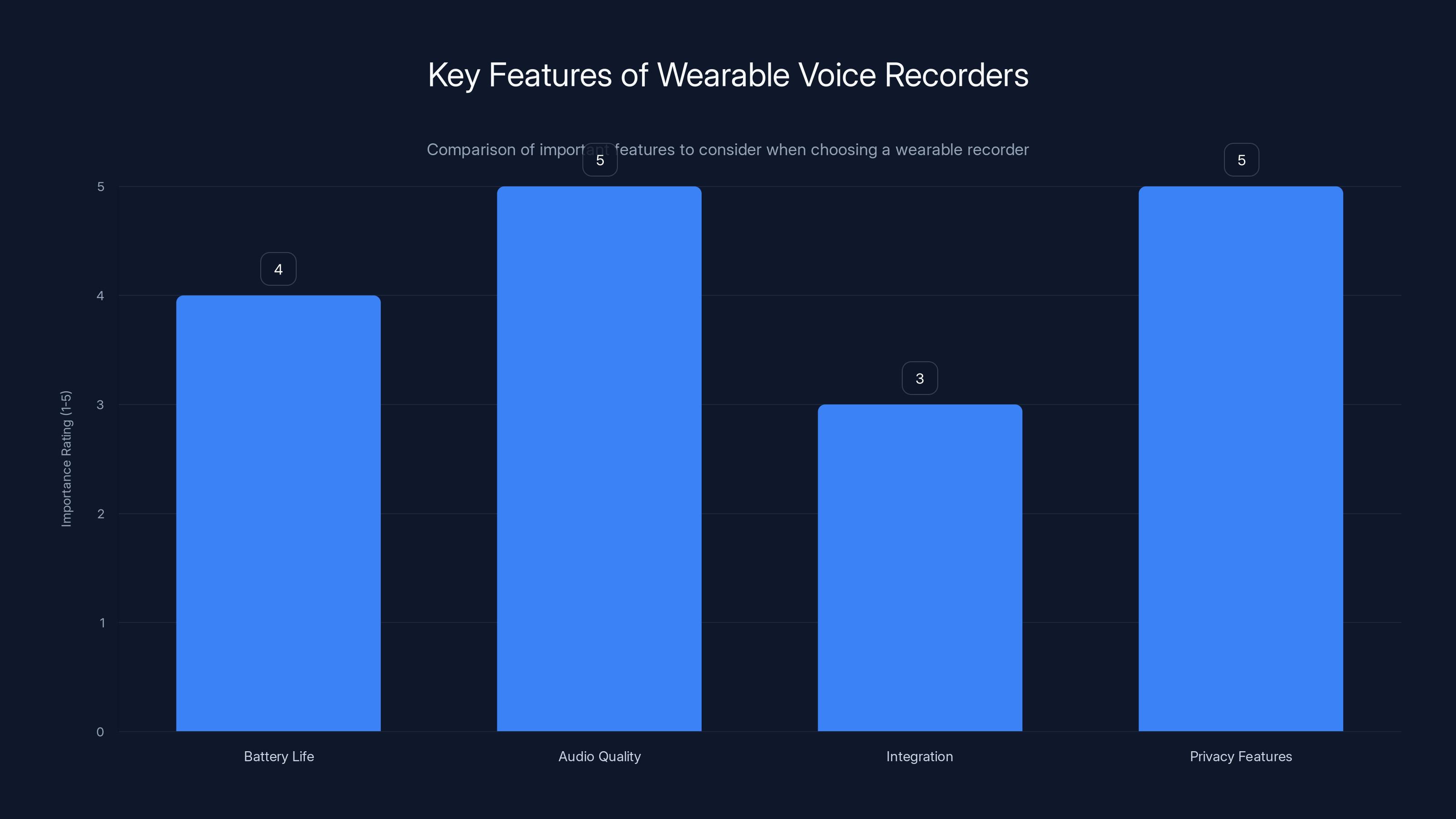 Key Features of Wearable Voice Recorders

Comparison of important features to consider when choosing a wearable recorder

Importance Rating (1-5)

5
4
3
2
1
0

4
5
3
5

Battery Life
Audio Quality
Integration
Privacy Features